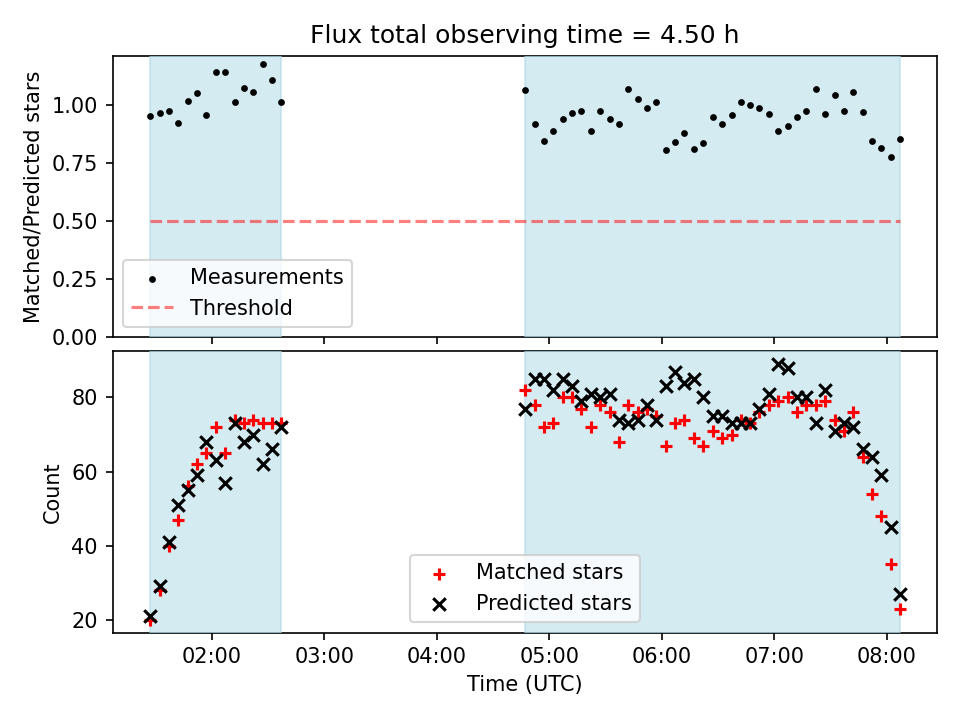 Flux total observing time = 4.50 h

Matched/Predicted stars

1.00
0.75
0.50
0.25
0.00

Measurements
Threshold

Count

80
60
40
20

Matched stars
Predicted stars

02:00
03:00
04:00
05:00
06:00
07:00
08:00

Time (UTC)